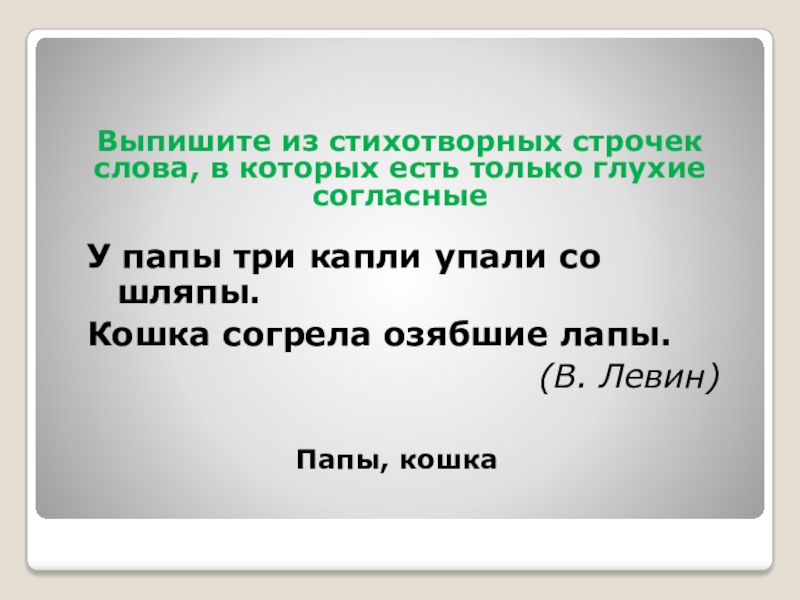 Выпишите из стихотворных строчек слова, в которых есть только глухие согласные

У папы три капли упали со шляпы.

Кошка согрела озябшие лапы.

(В. Левин)

Папы, кошка